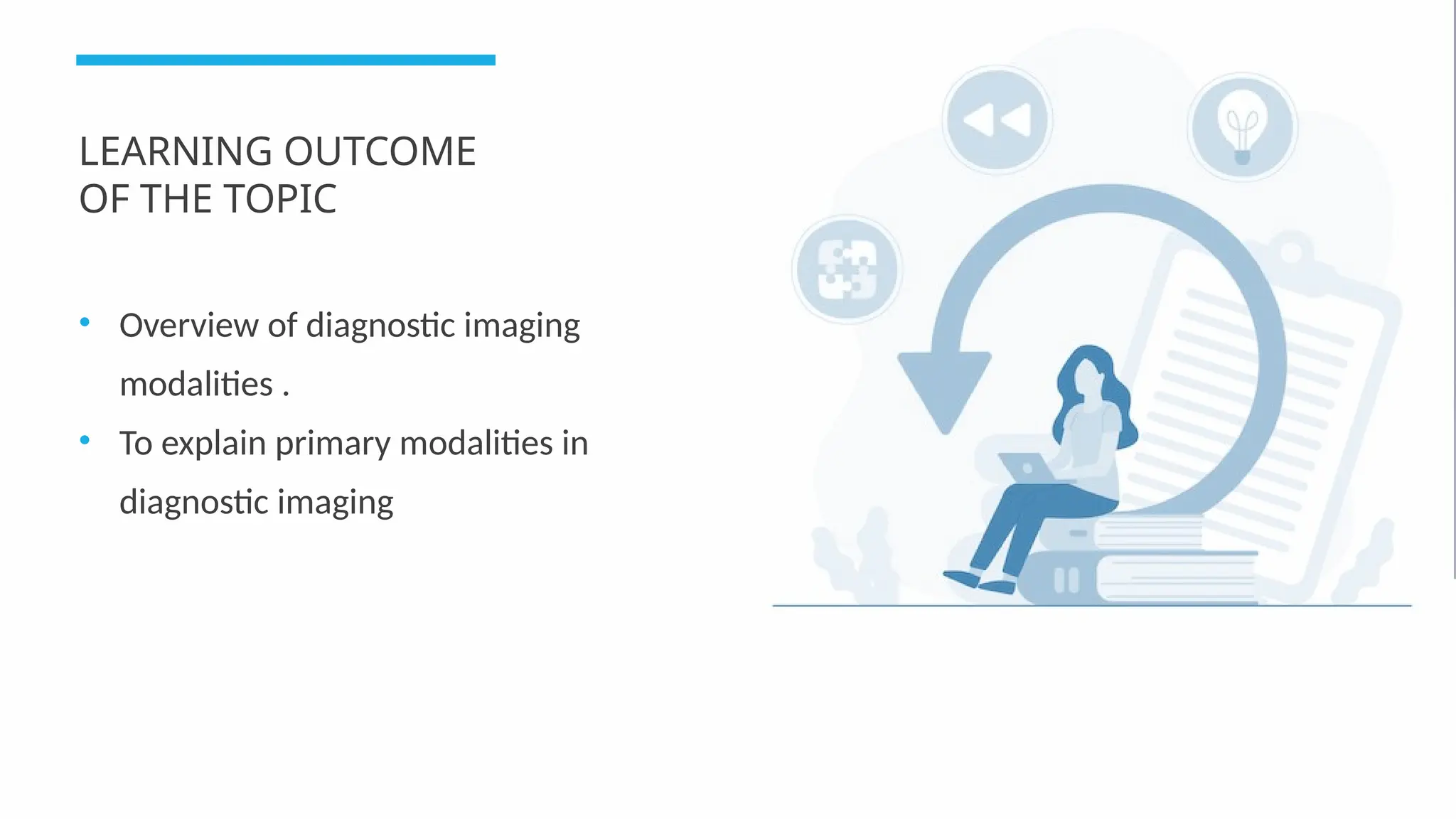 LEARNING OUTCOME OF THE TOPIC

• Overview of diagnostic imaging modalities .
• To explain primary modalities in diagnostic imaging